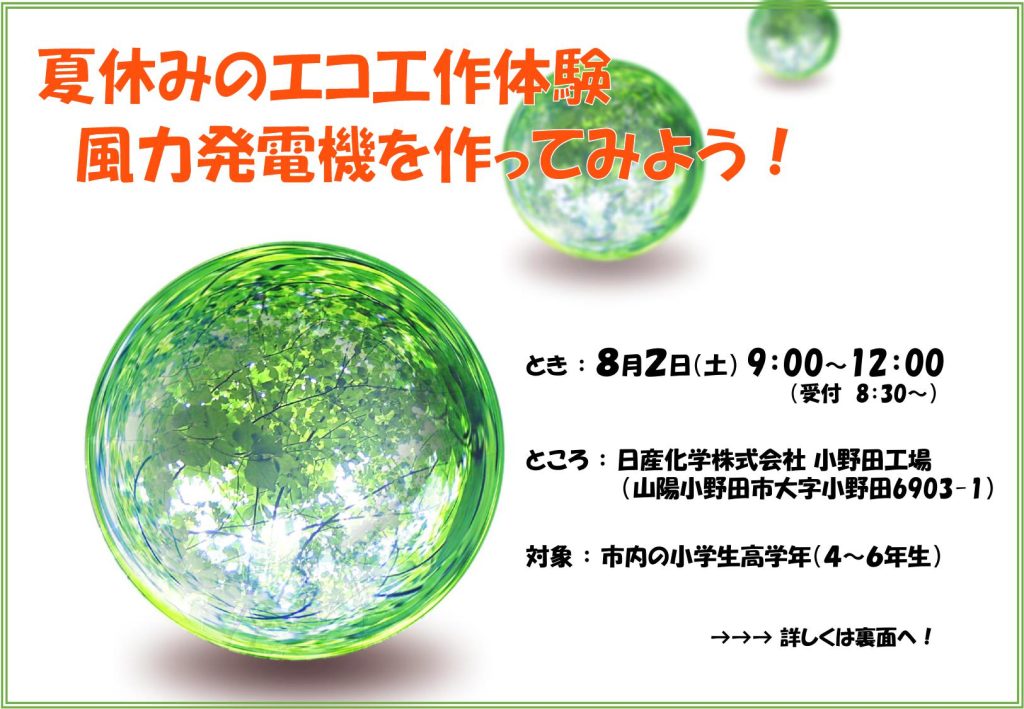 夏休みのエコ工作体験
風力発電機を作ってみよう！

とき：8月2日(土) 9:00～12:00
(受付 8:30～)

ところ：日産化学株式会社 小野田工場
(山陽小野田市大字小野田6903－1)

対象：市内の小学生高学年(4～6年生)

→→→ 詳しくは裏面へ！